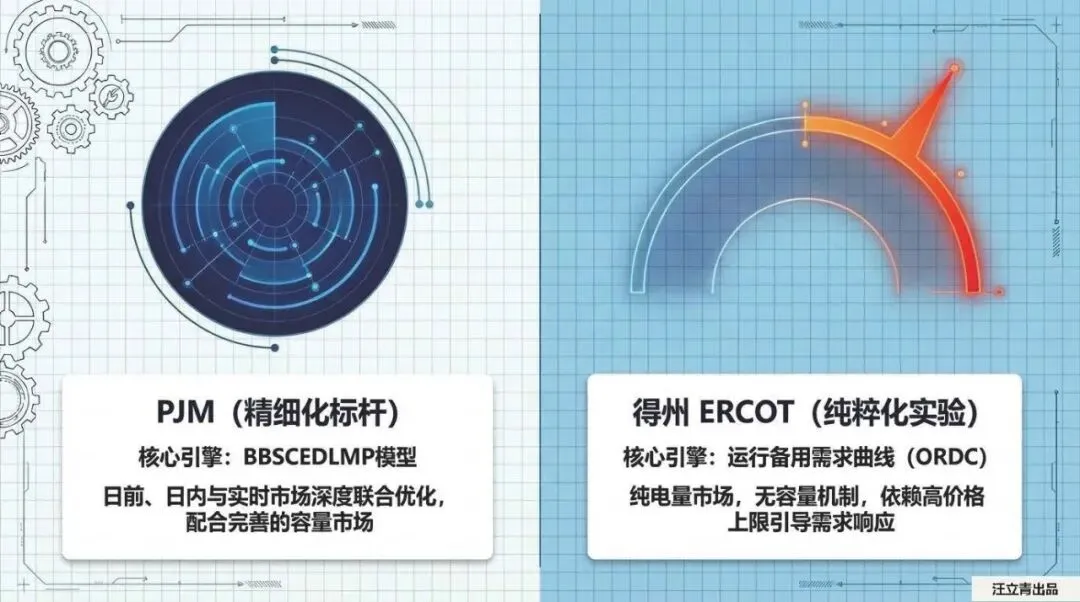 PJM（精细化标杆）

核心引擎：BBSCEDLMP模型

日前、日内与实时市场深度联合优化，配合完善的容量市场

得州 ERCOT（纯粹化实验）

核心引擎：运行备用需求曲线（ORDC）

纯电量市场，无容量机制，依赖高价格上限引导需求响应

汪立青出品